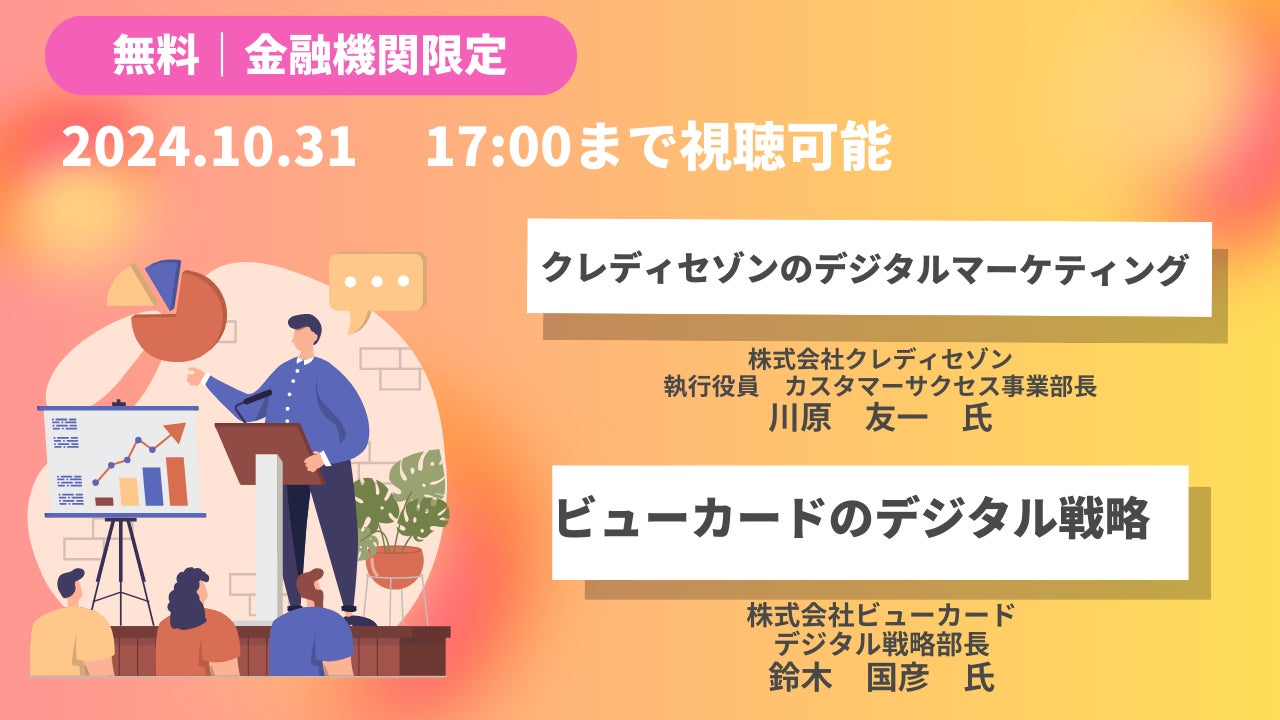 無料｜金融機関限定

2024.10.31　17:00まで視聴可能

クレディセゾンのデジタルマーケティング

株式会社クレディセゾン
執行役員　カスタマーサクセス事業部長
川原　友一　氏

ビューカードのデジタル戦略

株式会社ビューカード
デジタル戦略部長
鈴木　国彦　氏